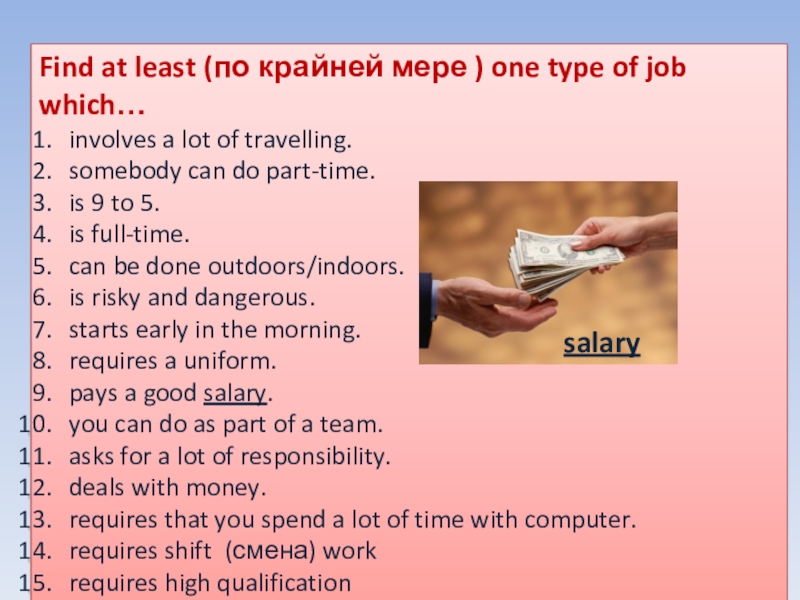 Find at least (по крайней мере ) one type of job which…

1. involves a lot of travelling.
2. somebody can do part-time.
3. is 9 to 5.
4. is full-time.
5. can be done outdoors/indoors.
6. is risky and dangerous.
7. starts early in the morning.
8. requires a uniform.
9. pays a good salary.
10. you can do as part of a team.
11. asks for a lot of responsibility.
12. deals with money.
13. requires that you spend a lot of time with computer.
14. requires shift (смена) work
15. requires high qualification

salary